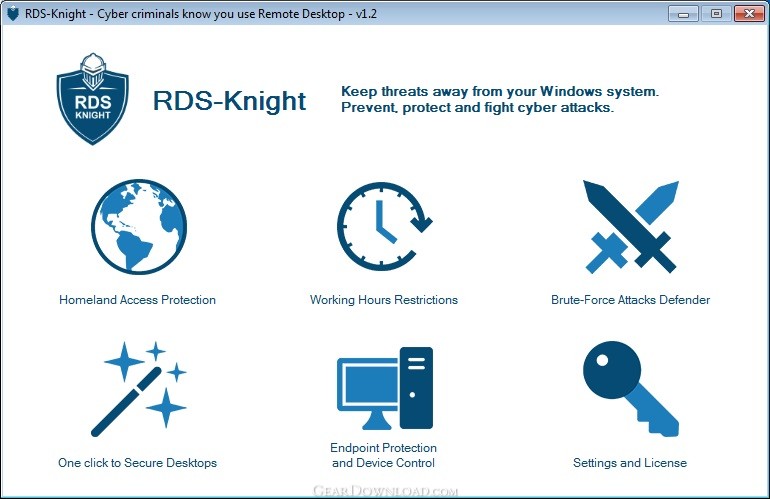 RDS-Knight - Cyber criminals know you use Remote Desktop - v1.2

RDS KNIGHT

RDS-Knight

Keep threats away from your Windows system.
Prevent, protect and fight cyber attacks.

Homeland Access Protection

Working Hours Restrictions

Brute-Force Attacks Defender

One click to Secure Desktops

Endpoint Protection and Device Control

Settings and License

GearDownload.com